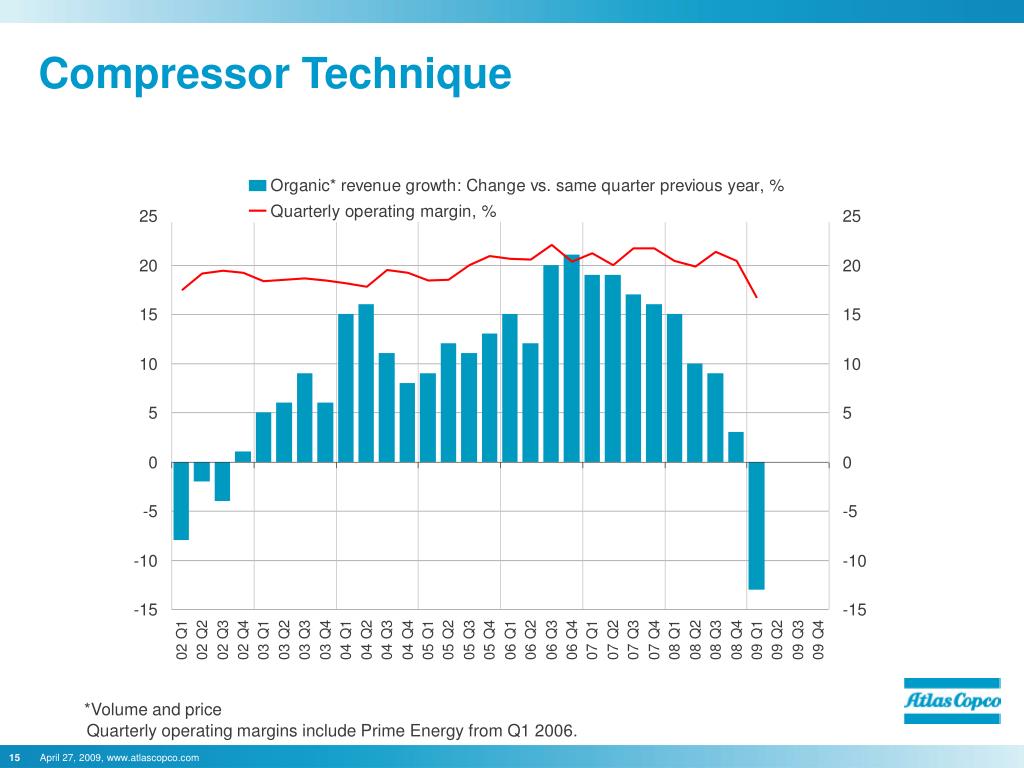 Compressor Technique

Organic* revenue growth: Change vs. same quarter previous year, %
Quarterly operating margin, %

25
20
15
10
5
0
-5
-10
-15

25
20
15
10
5
0
-5
-10
-15

02 Q1
02 Q2
02 Q3
02 Q4
03 Q1
03 Q2
03 Q3
03 Q4
04 Q1
04 Q2
04 Q3
04 Q4
05 Q1
05 Q2
05 Q3
05 Q4
06 Q1
06 Q2
06 Q3
06 Q4
07 Q1
07 Q2
07 Q3
07 Q4
08 Q1
08 Q2
08 Q3
08 Q4
09 Q1
09 Q2
09 Q3
09 Q4

*Volume and price
Quarterly operating margins include Prime Energy from Q1 2006.

Atlas Copco

15 April 27, 2009, www.atlascopco.com